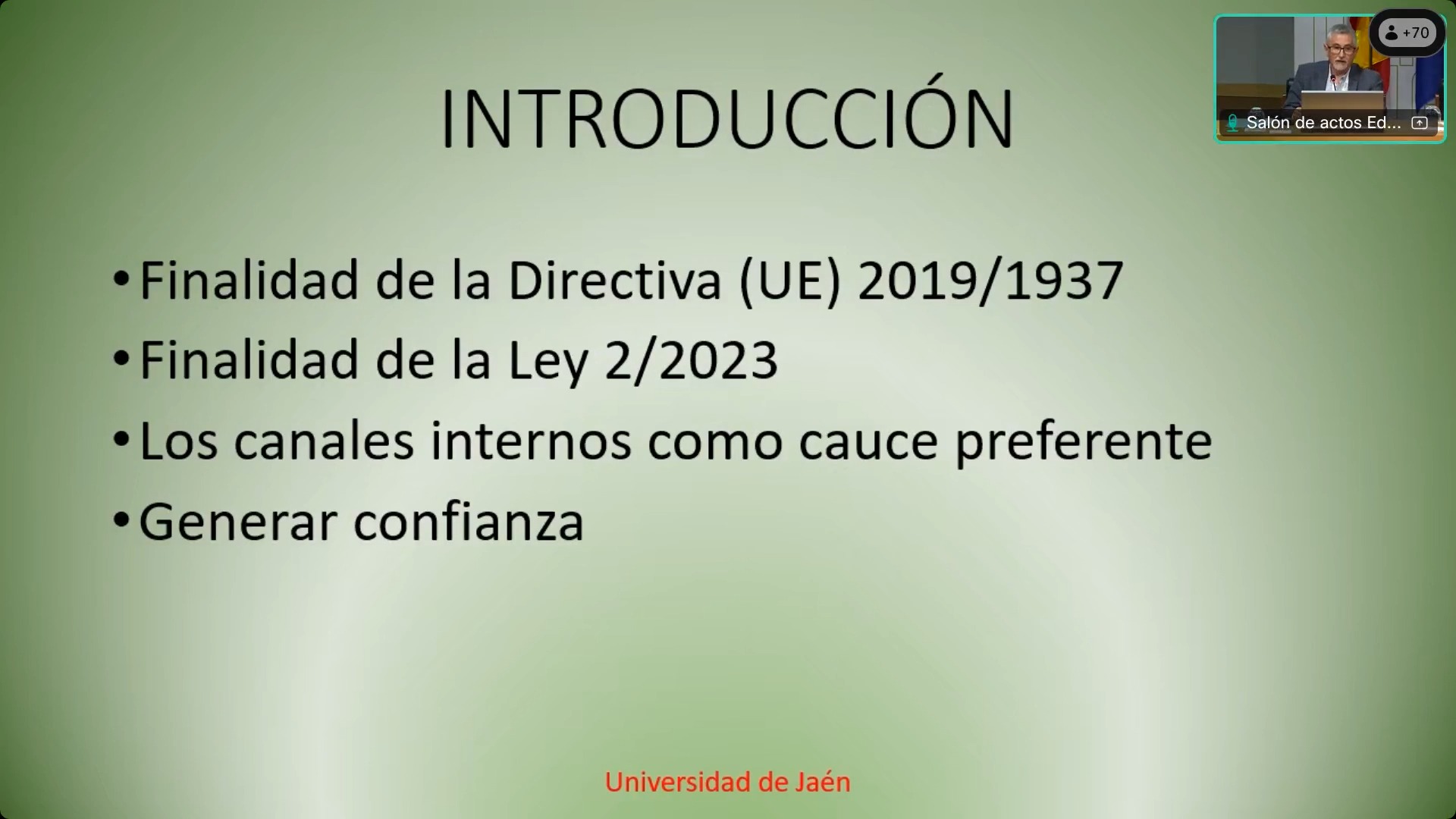 +70

Salón de actos Ed...

INTRODUCCIÓN

• Finalidad de la Directiva (UE) 2019/1937
• Finalidad de la Ley 2/2023
• Los canales internos como cauce preferente
• Generar confianza

Universidad de Jaén